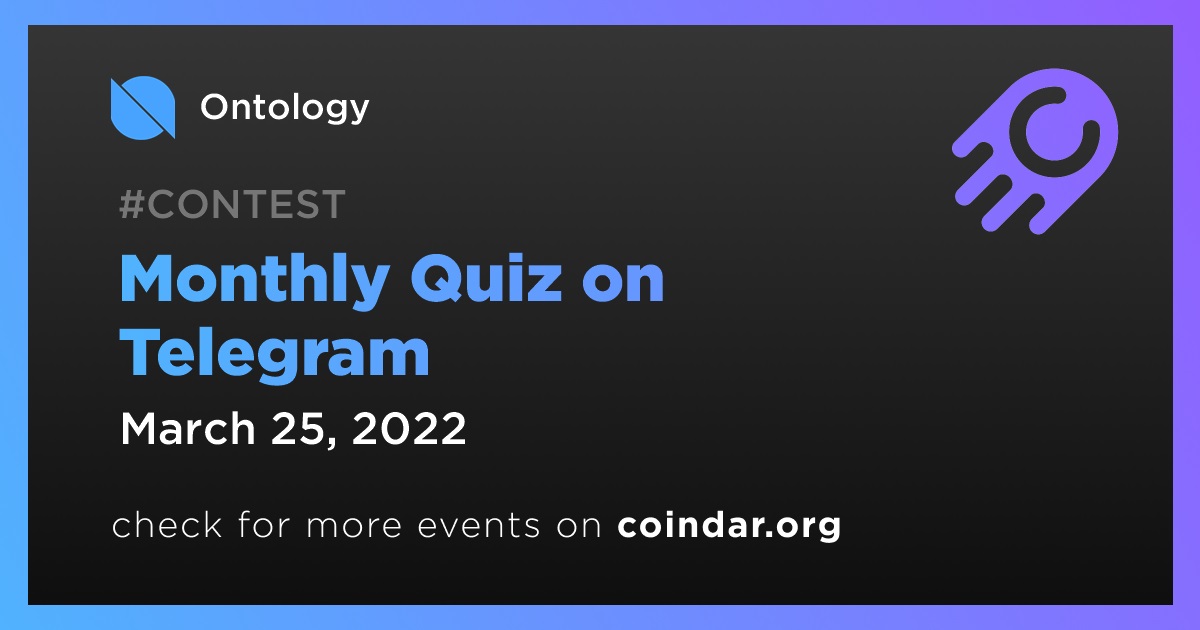 Ontology

#CONTEST

Monthly Quiz on Telegram

March 25, 2022

check for more events on coindar.org